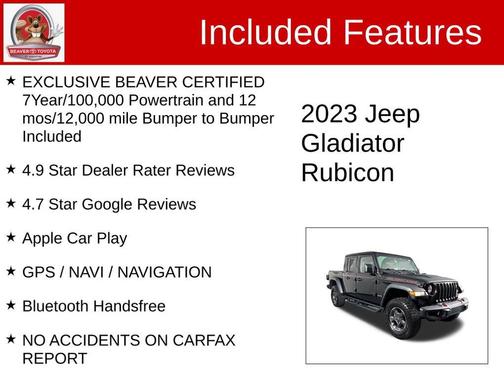 BEAVER TOYOTA

Included Features

★ EXCLUSIVE BEAVER CERTIFIED 7Year/100,000 Powertrain and 12 mos/12,000 mile Bumper to Bumper Included

★ 4.9 Star Dealer Rater Reviews

★ 4.7 Star Google Reviews

★ Apple Car Play

★ GPS / NAVI / NAVIGATION

★ Bluetooth Handsfree

★ NO ACCIDENTS ON CARFAX REPORT

2023 Jeep Gladiator Rubicon